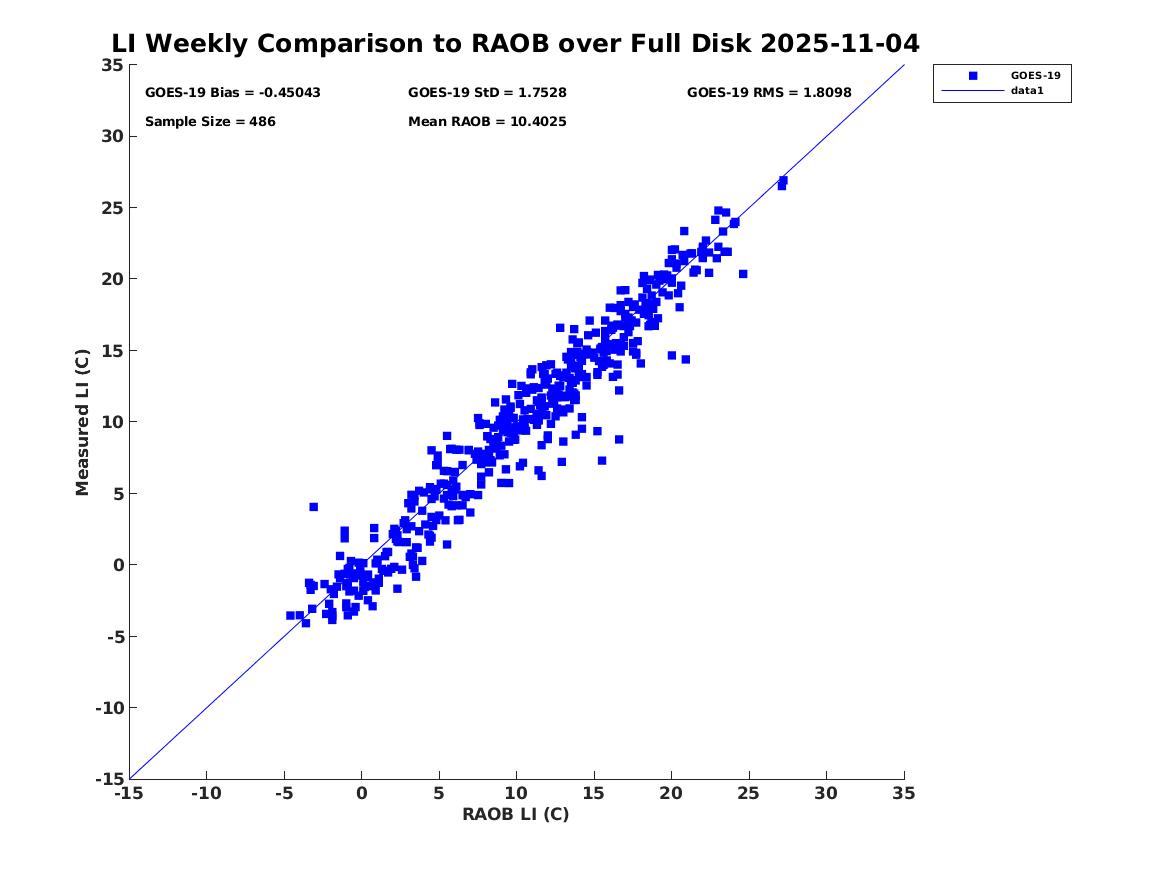 LI Weekly Comparison to RAOB over Full Disk 2025-11-04

GOES-19 Bias = -0.45043
GOES-19 StD = 1.7528
GOES-19 RMS = 1.8098
Sample Size = 486
Mean RAOB = 10.4025

GOES-19
data1

Measured LI (C)

35
30
25
20
15
10
5
0
-5
-10
-15

-15 -10 -5 0 5 10 15 20 25 30 35

RAOB LI (C)